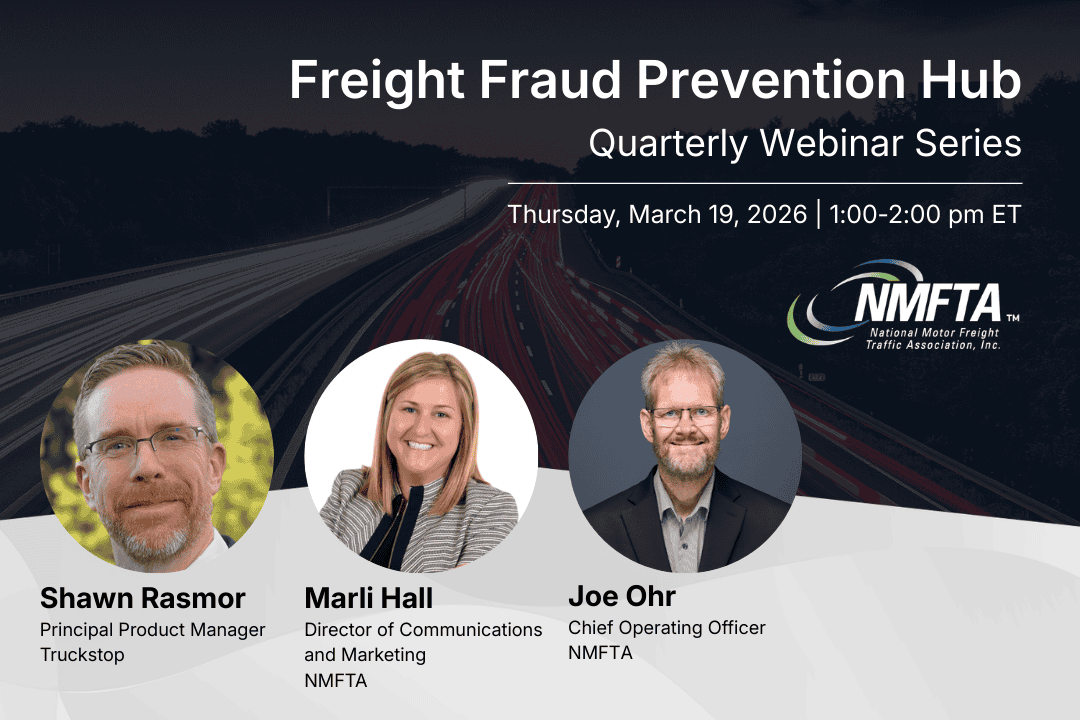 Freight Fraud Prevention Hub
Quarterly Webinar Series

Thursday, March 19, 2026 | 1:00-2:00 pm ET

NMFTA™
National Motor Freight Traffic Association, Inc.

Shawn Rasmor
Principal Product Manager
Truckstop

Marli Hall
Director of Communications and Marketing
NMFTA

Joe Ohr
Chief Operating Officer
NMFTA